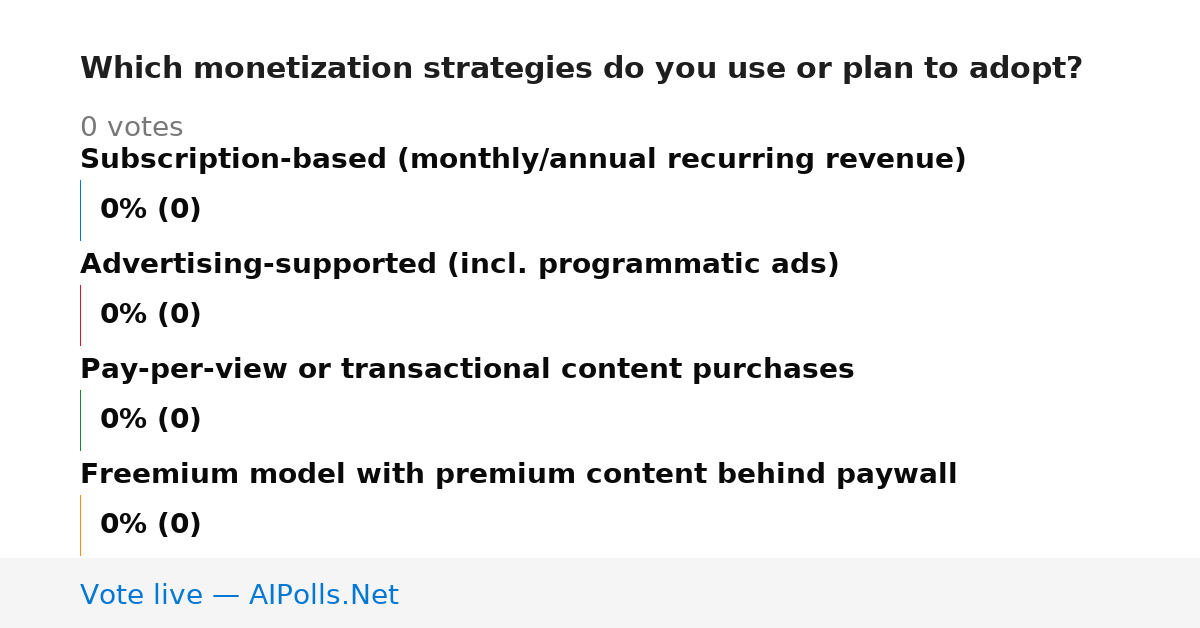 Which monetization strategies do you use or plan to adopt?

0 votes

Subscription-based (monthly/annual recurring revenue)

0% (0)

Advertising-supported (incl. programmatic ads)

0% (0)

Pay-per-view or transactional content purchases

0% (0)

Freemium model with premium content behind paywall

0% (0)

Vote live — AIPolls.Net